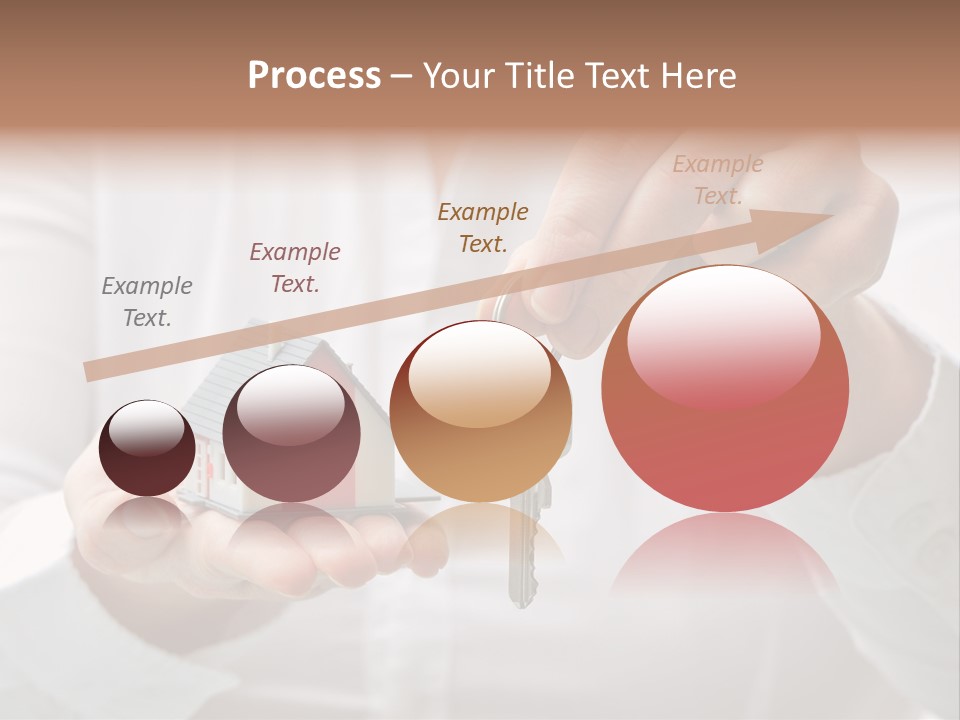 Process – Your Title Text Here

Example Text.

Example Text.

Example Text.

Example Text.